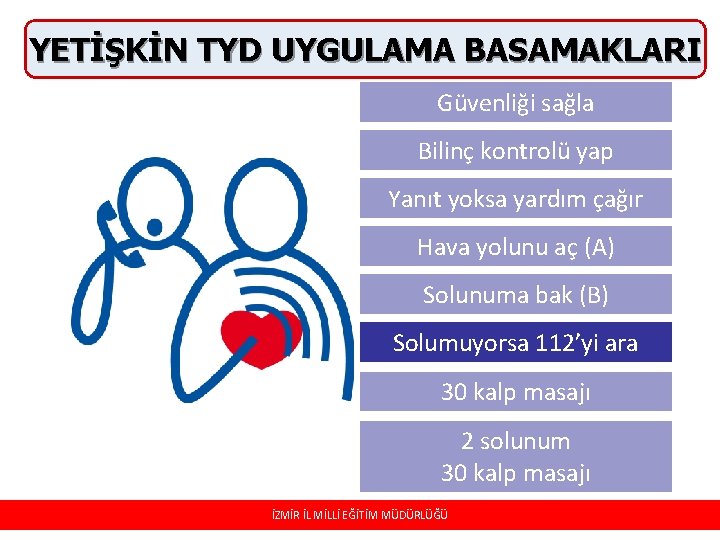 YETİŞKİN TYD UYGULAMA BASAMAKLARI

Güvenliği sağla

Bilinç kontrolü yap

Yanıt yoksa yardım çağır

Hava yolunu aç (A)

Solunuma bak (B)

Solumuyorsa 112'yi ara

30 kalp masajı

2 solunum
30 kalp masajı

İZMİR İL MİLLİ EĞİTİM MÜDÜRLÜĞÜ